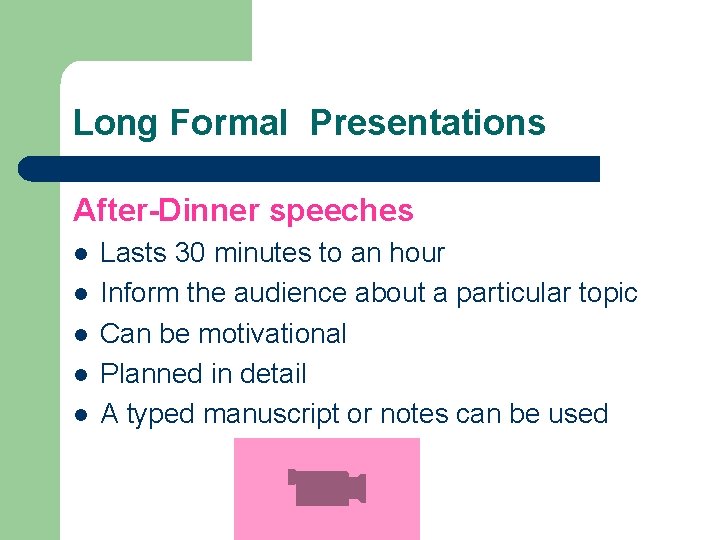 Long Formal  Presentations

After-Dinner speeches

- Lasts 30 minutes to an hour
- Inform the audience about a particular topic
- Can be motivational
- Planned in detail
- A typed manuscript or notes can be used